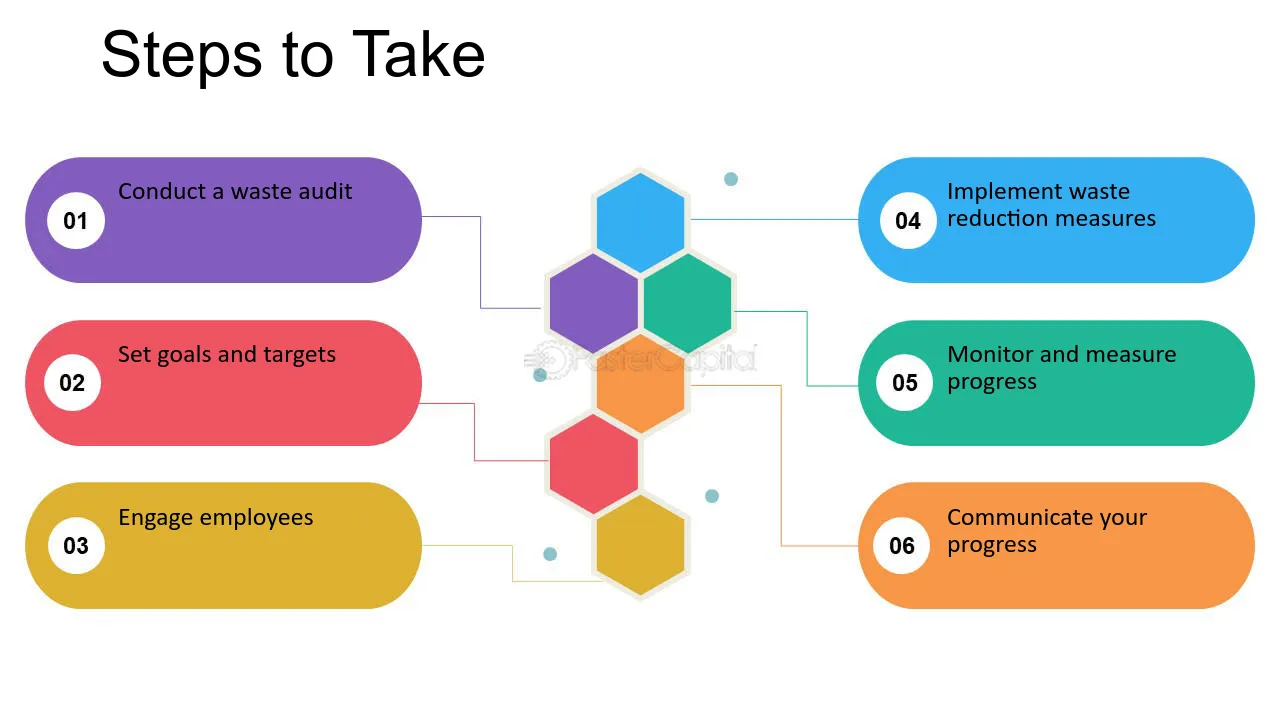 Steps to Take

01
Conduct a waste audit

02
Set goals and targets

03
Engage employees

04
Implement waste reduction measures

05
Monitor and measure progress

06
Communicate your progress

FasterCapital